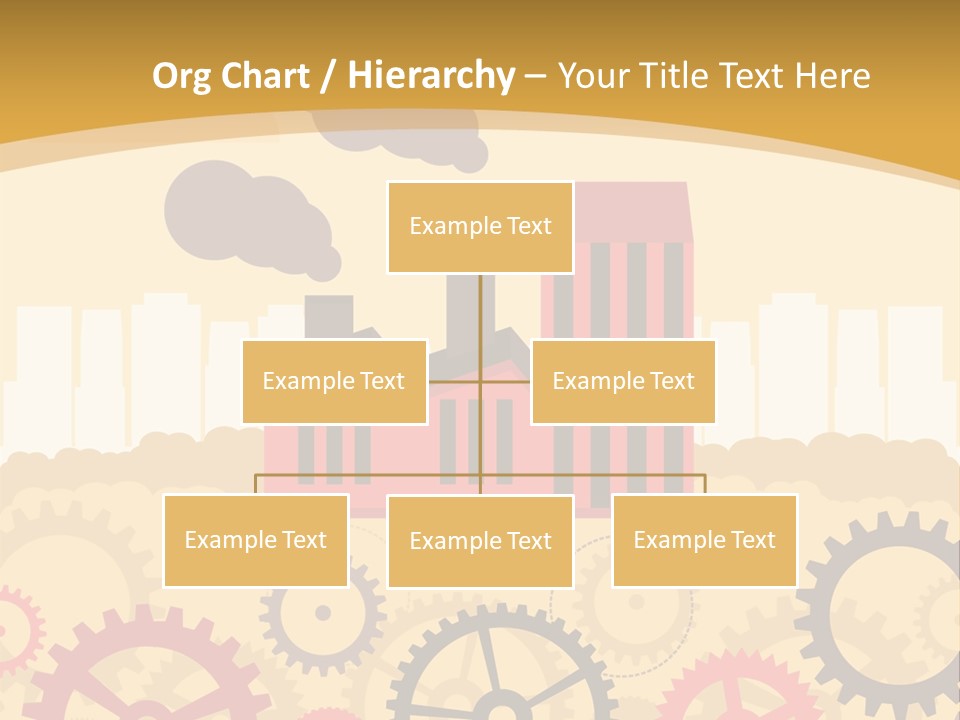 Org Chart / Hierarchy – Your Title Text Here

Example Text

Example Text

Example Text

Example Text

Example Text

Example Text